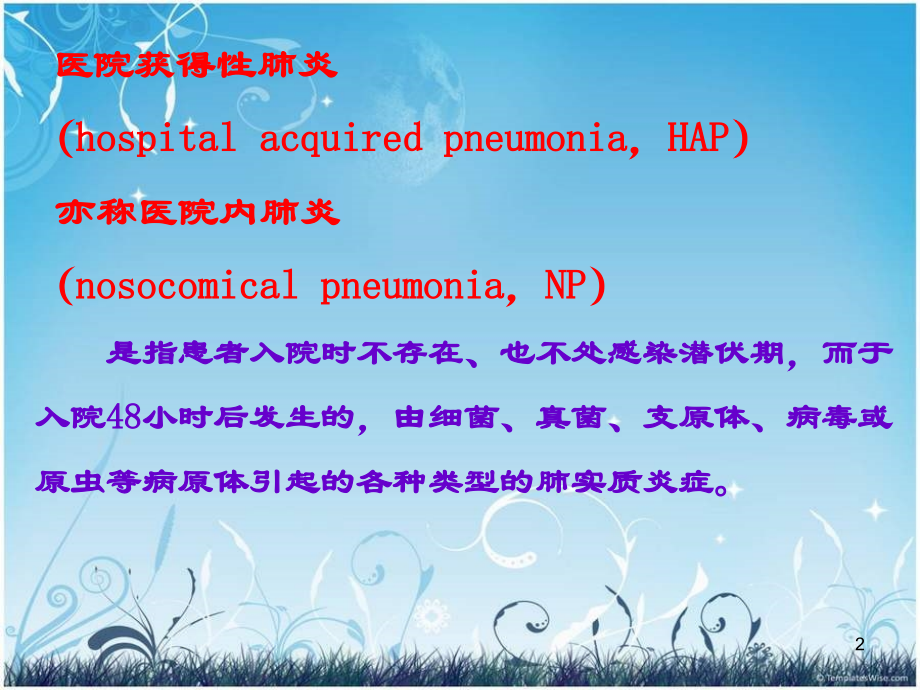 医院获得性肺炎

(hospital acquired pneumonia, HAP)

亦称医院内肺炎

(nosocomical pneumonia, NP)

是指患者入院时不存在、也不处感染潜伏期，而于入院48小时后发生的，由细菌、真菌、支原体、病毒或原虫等病原体引起的各种类型的肺实质炎症。

2

© TemplatesWise.com